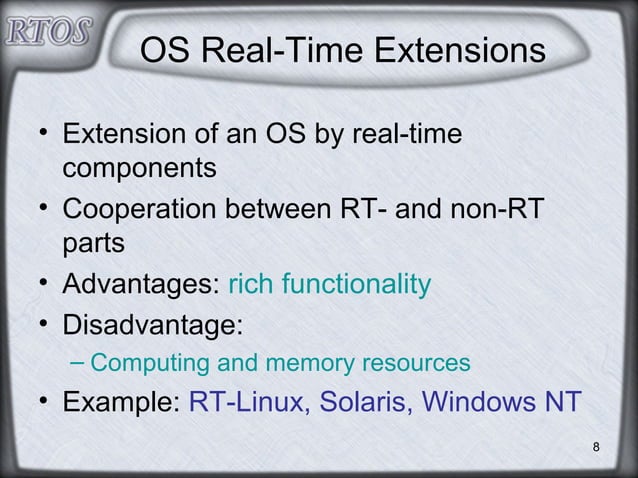 RTOS

OS Real-Time Extensions

• Extension of an OS by real-time components

• Cooperation between RT- and non-RT parts

• Advantages: rich functionality

• Disadvantage:

– Computing and memory resources

• Example: RT-Linux, Solaris, Windows NT

8